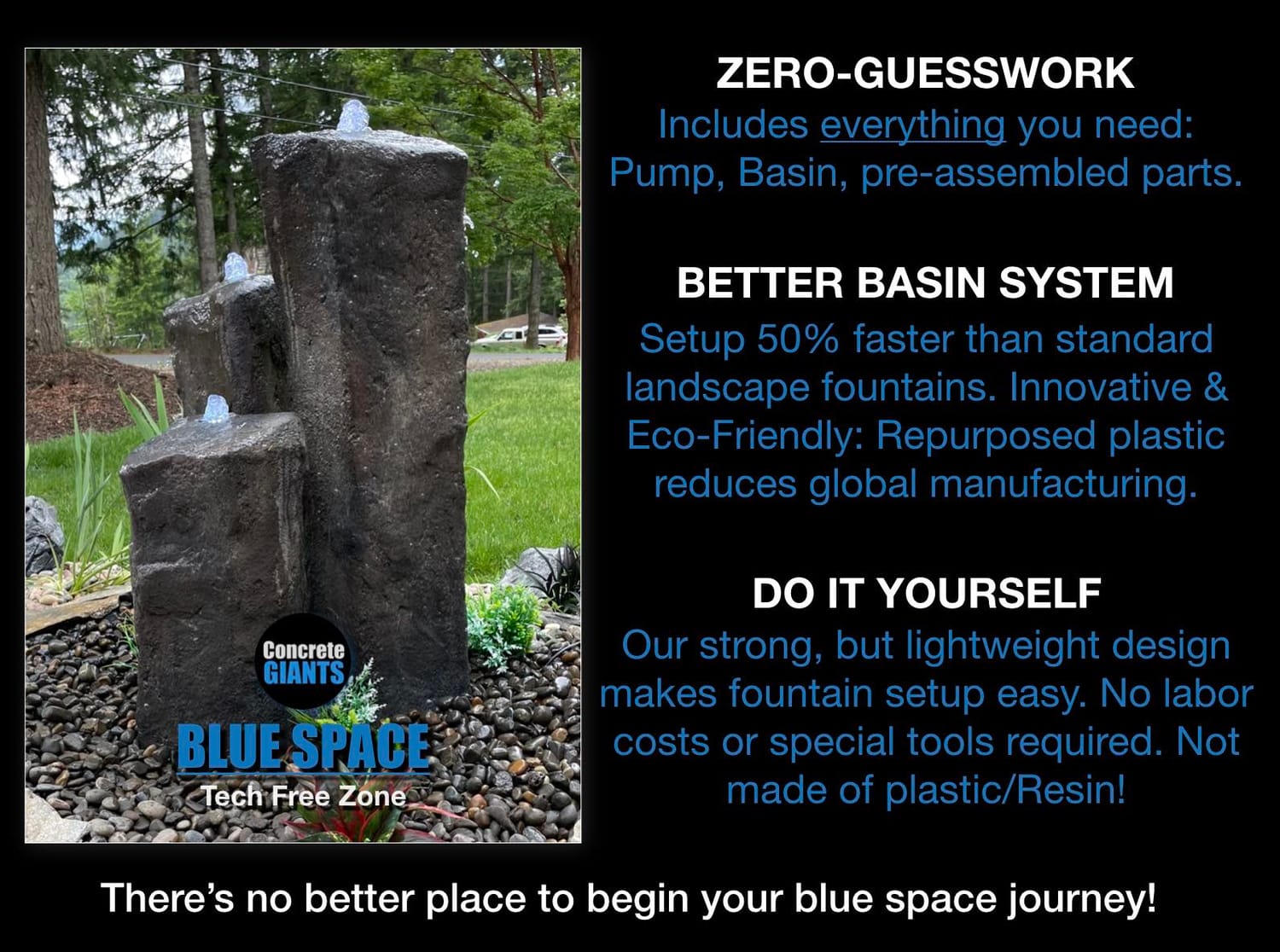 Concrete
GIANTS
BLUE SPACE
Tech Free Zone

ZERO-GUESSWORK
Includes everything you need: Pump, Basin, pre-assembled parts.

BETTER BASIN SYSTEM
Setup 50% faster than standard landscape fountains. Innovative & Eco-Friendly: Repurposed plastic reduces global manufacturing.

DO IT YOURSELF
Our strong, but lightweight design makes fountain setup easy. No labor costs or special tools required. Not made of plastic/Resin!

There's no better place to begin your blue space journey!